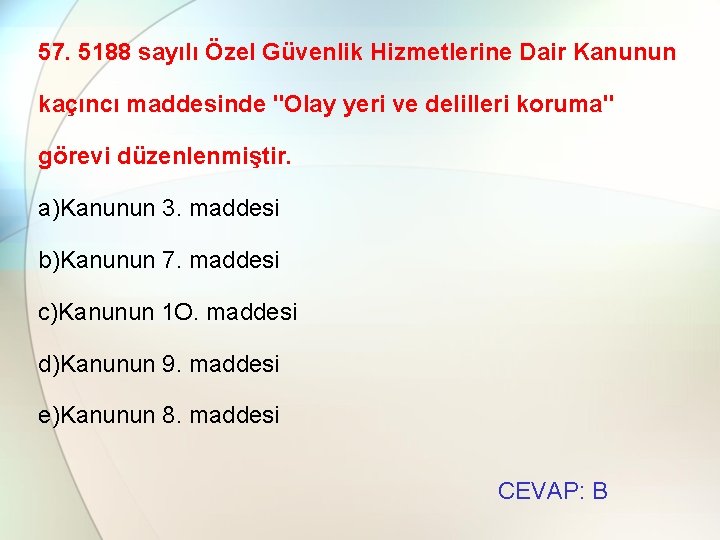 57. 5188 sayılı Özel Güvenlik Hizmetlerine Dair Kanunun kaçıncı maddesinde "Olay yeri ve delilleri koruma" görevi düzenlenmiştir.

a)Kanunun 3. maddesi

b)Kanunun 7. maddesi

c)Kanunun 1O. maddesi

d)Kanunun 9. maddesi

e)Kanunun 8. maddesi

CEVAP: B